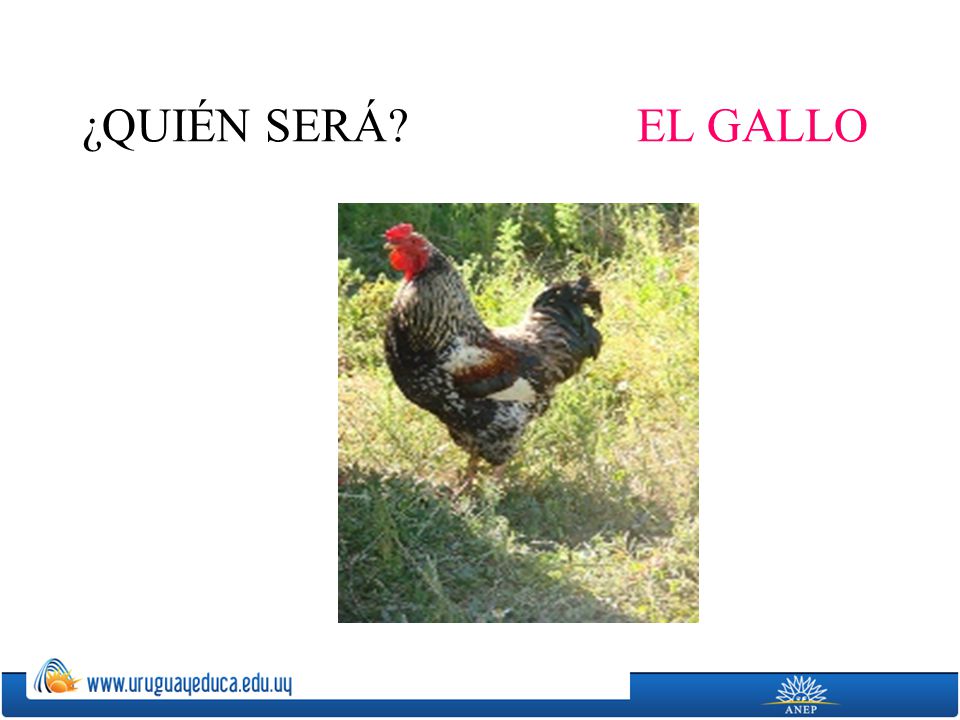 ¿QUIÉN SERÁ?

EL GALLO

www.uruguayeduca.edu.uy

ANEP